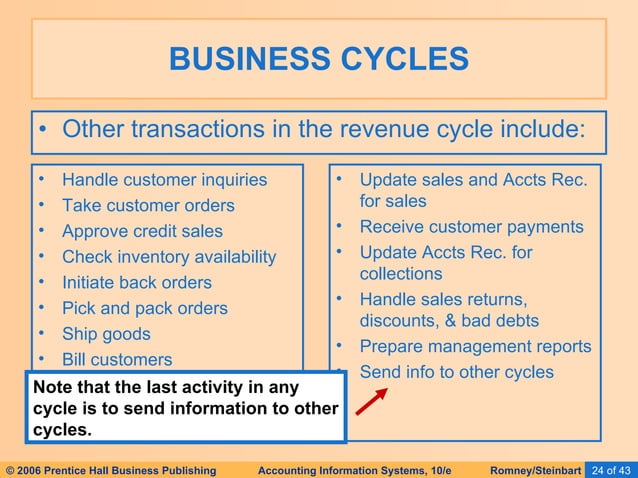 BUSINESS CYCLES

• Other transactions in the revenue cycle include:

• Handle customer inquiries
• Take customer orders
• Approve credit sales
• Check inventory availability
• Initiate back orders
• Pick and pack orders
• Ship goods
• Bill customers

• Update sales and Accts Rec. for sales
• Receive customer payments
• Update Accts Rec. for collections
• Handle sales returns, discounts, & bad debts
• Prepare management reports
• Send info to other cycles

Note that the last activity in any cycle is to send information to other cycles.

© 2006 Prentice Hall Business Publishing Accounting Information Systems, 10/e Romney/Steinbart 24 of 43